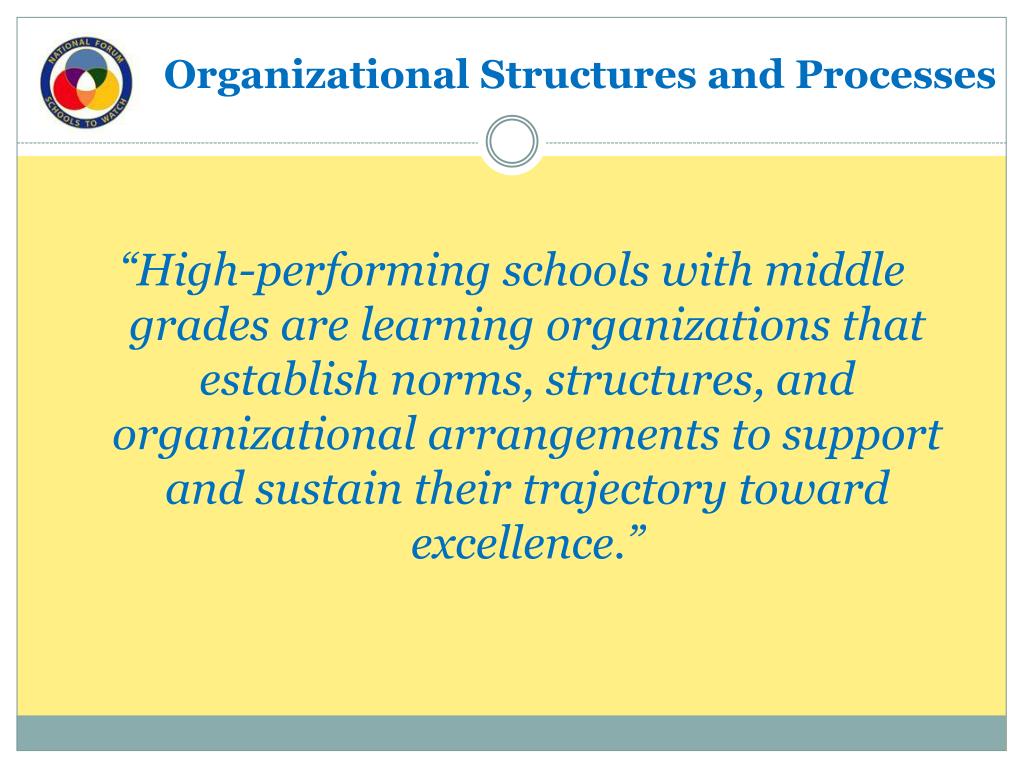 NATIONAL FORUM
SCHOOLS TO WATCH

Organizational Structures and Processes

“High-performing schools with middle grades are learning organizations that establish norms, structures, and organizational arrangements to support and sustain their trajectory toward excellence.”